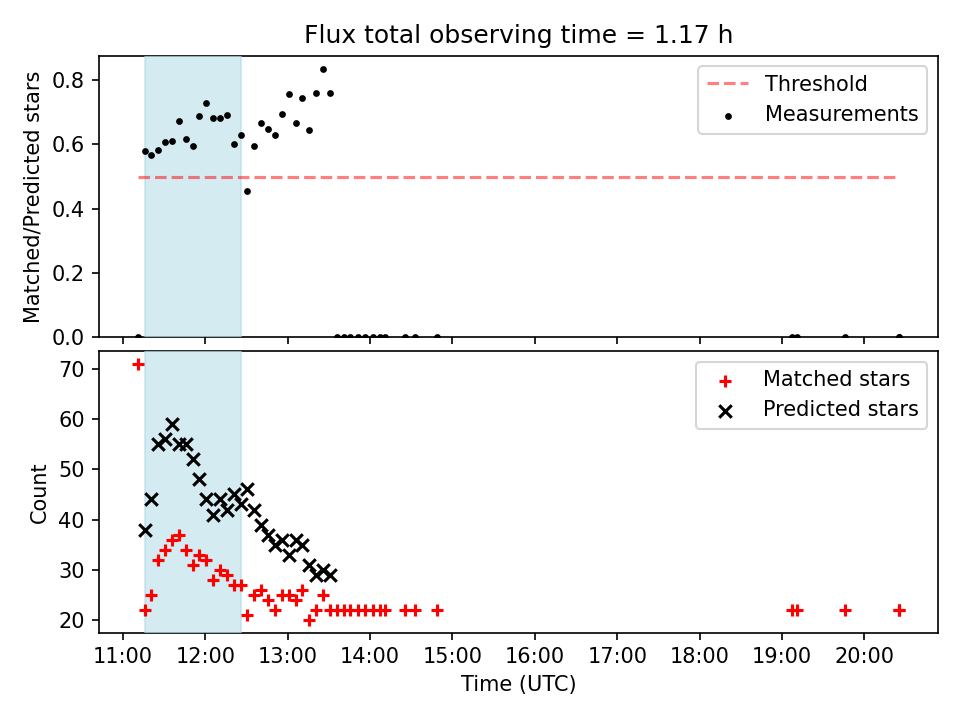 Flux total observing time = 1.17 h

Matched/Predicted stars

0.8
0.6
0.4
0.2
0.0

Threshold
Measurements

Count

70
60
50
40
30
20

Matched stars
Predicted stars

11:00 12:00 13:00 14:00 15:00 16:00 17:00 18:00 19:00 20:00

Time (UTC)